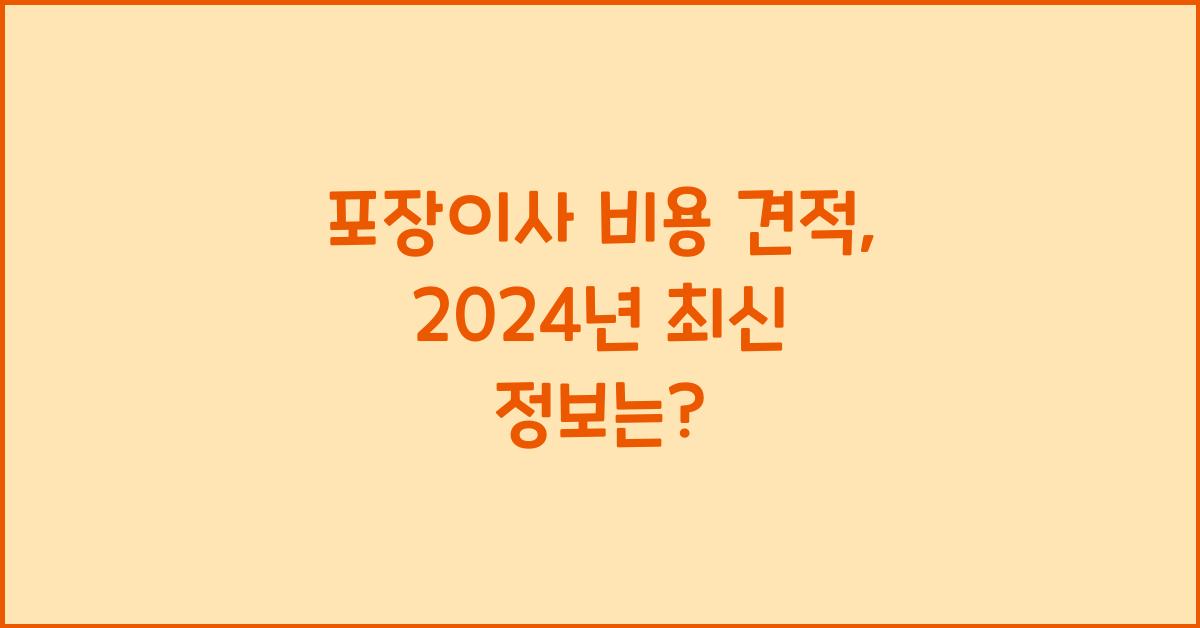 포장이사 비용 견적, 2024년 최신 정보는?